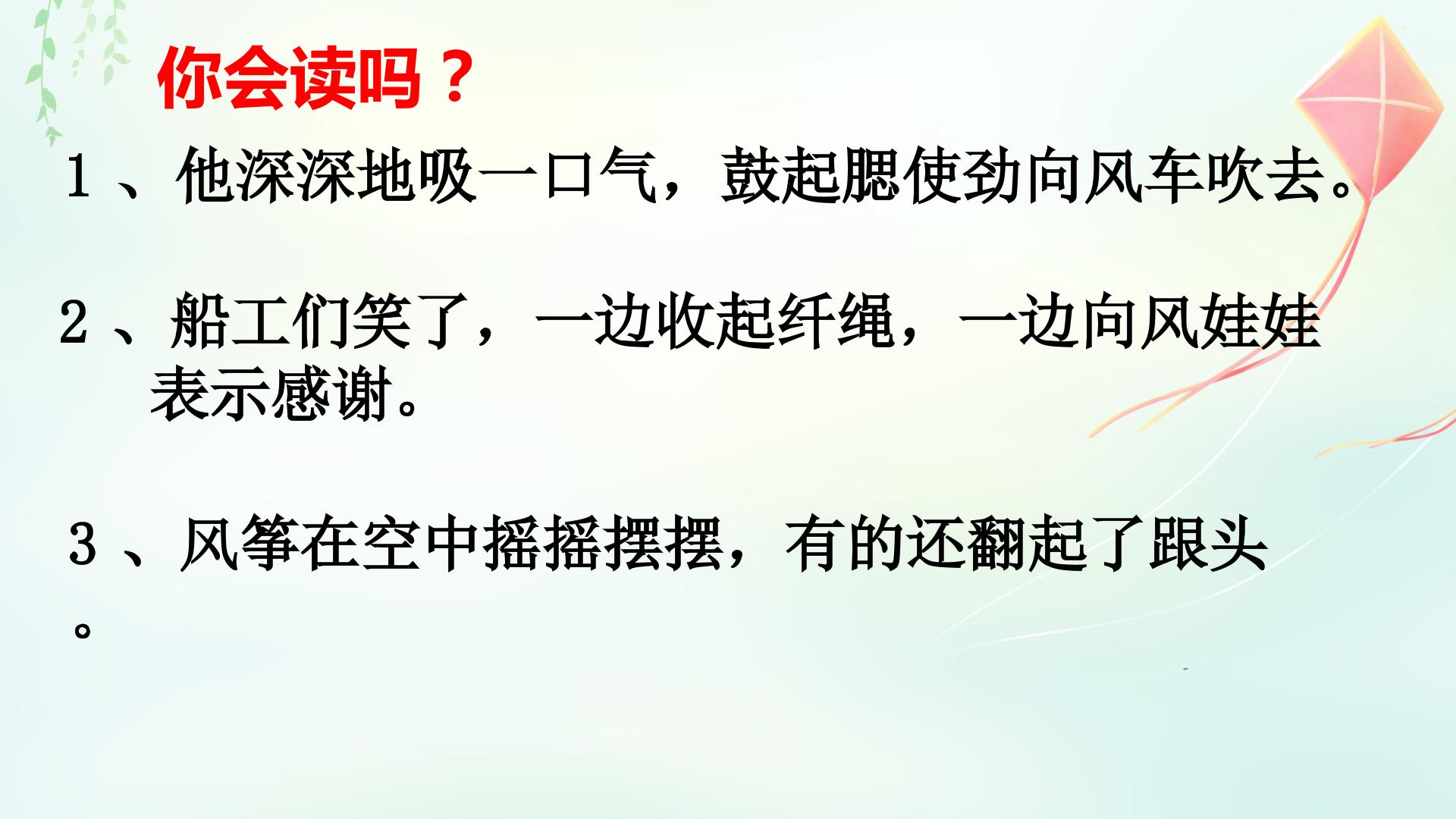 你会读吗？

1、他深深地吸一口气，鼓起腮使劲向风车吹去。

2、船工们笑了，一边收起纤绳，一边向风娃娃表示感谢。

3、风筝在空中摇摇摆摆，有的还翻起了跟头。